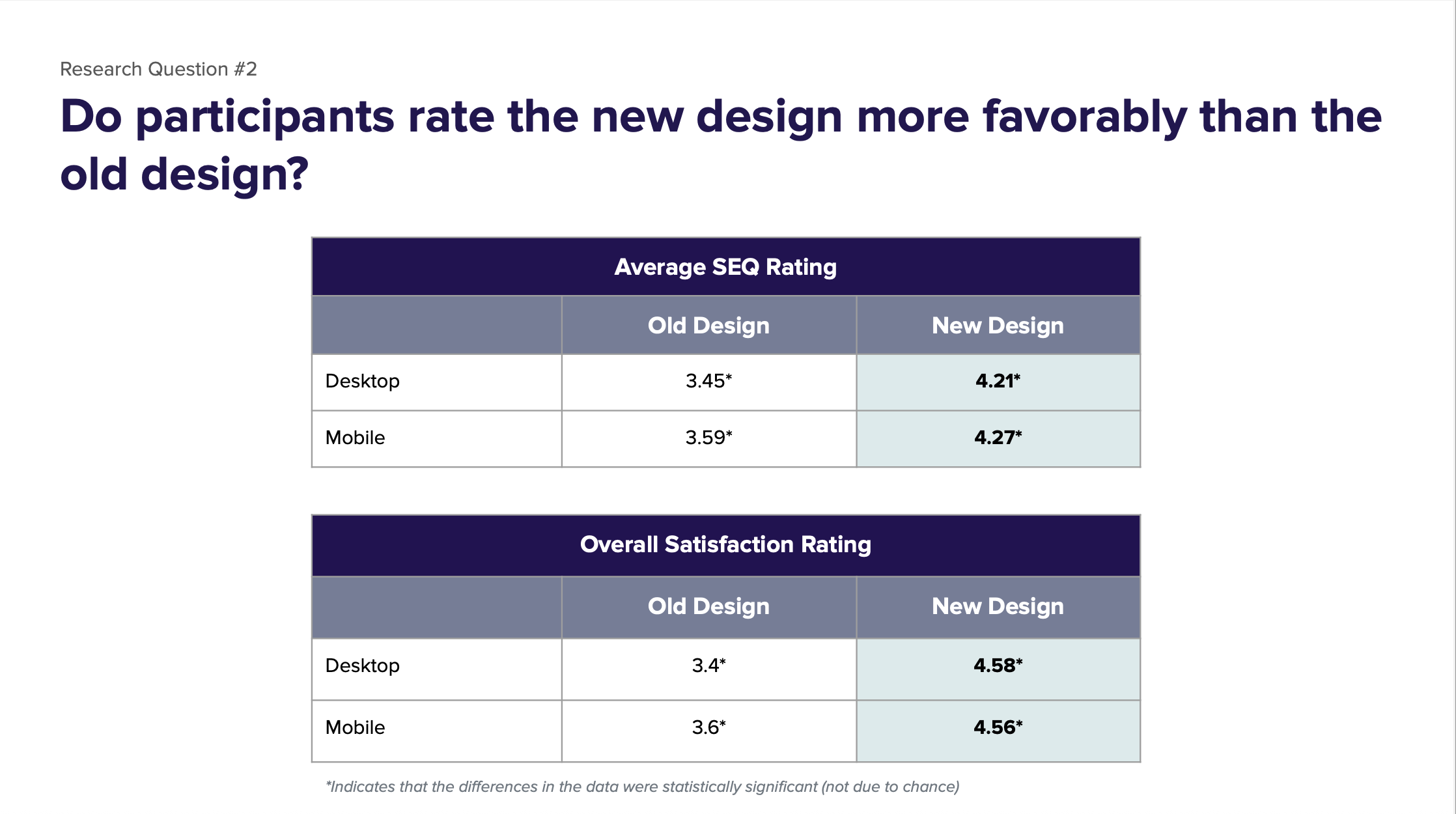 Research Question #2

Do participants rate the new design more favorably than the old design?

Average SEQ Rating

| | Old Design | New Design |
|---|---|---|
| Desktop | 3.45* | 4.21* |
| Mobile | 3.59* | 4.27* |

Overall Satisfaction Rating

| | Old Design | New Design |
|---|---|---|
| Desktop | 3.4* | 4.58* |
| Mobile | 3.6* | 4.56* |

*Indicates that the differences in the data were statistically significant (not due to chance)